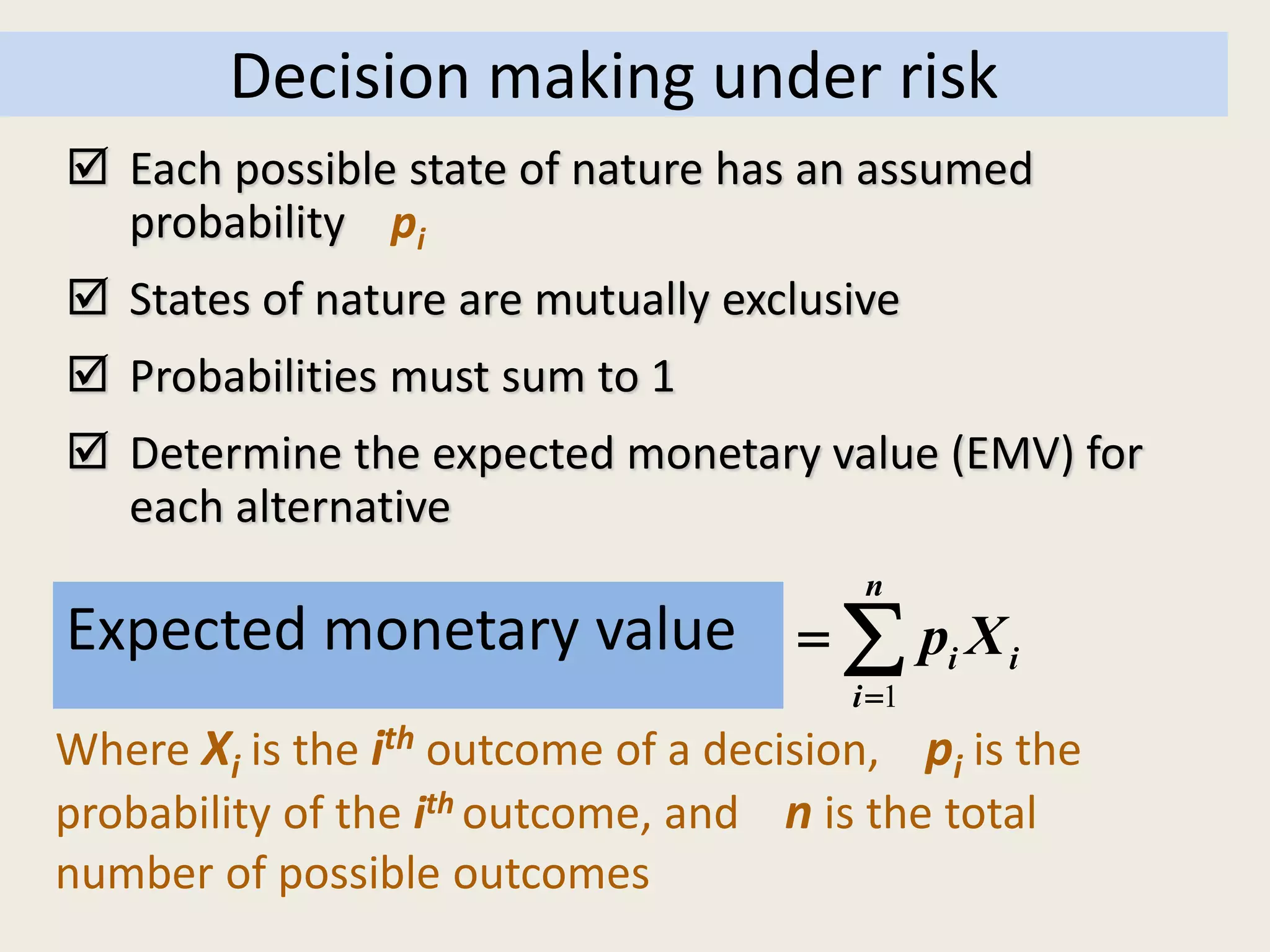 Decision making under risk

☑ Each possible state of nature has an assumed probability $p_i$

☑ States of nature are mutually exclusive

☑ Probabilities must sum to 1

☑ Determine the expected monetary value (EMV) for each alternative

Expected monetary value $= \sum_{i=1}^{n} p_i X_i$

Where $X_i$ is the $i^{th}$ outcome of a decision, $p_i$ is the probability of the $i^{th}$ outcome, and $n$ is the total number of possible outcomes